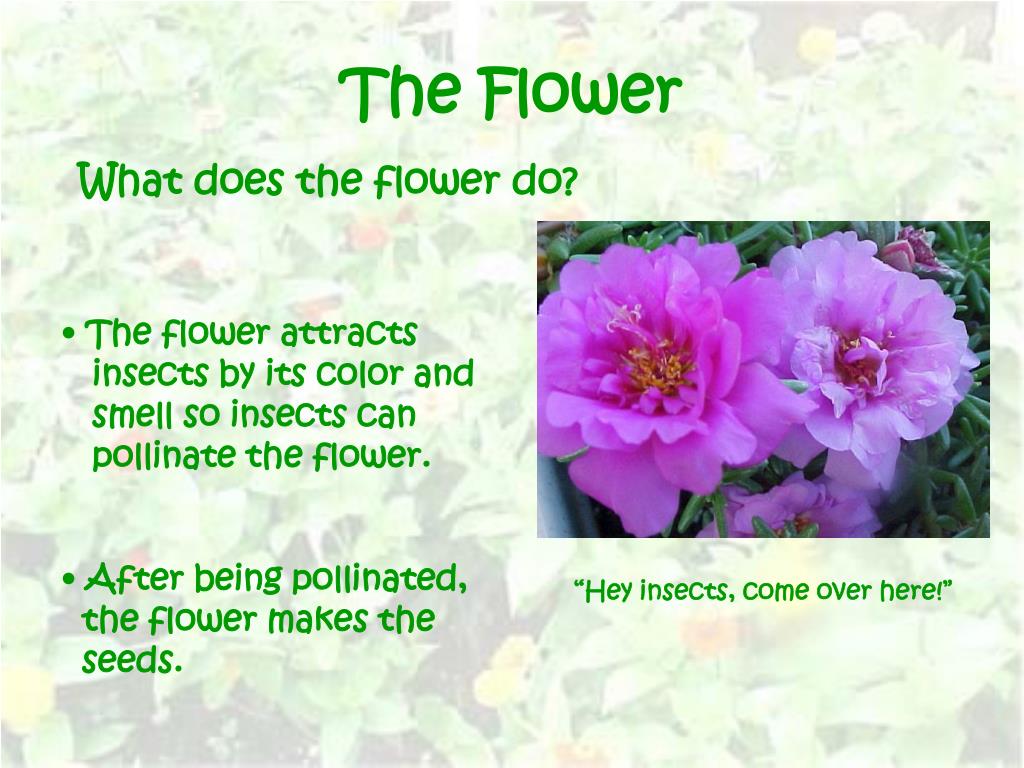 The Flower

What does the flower do?

• The flower attracts insects by its color and smell so insects can pollinate the flower.

• After being pollinated, the flower makes the seeds.

“Hey insects, come over here!”